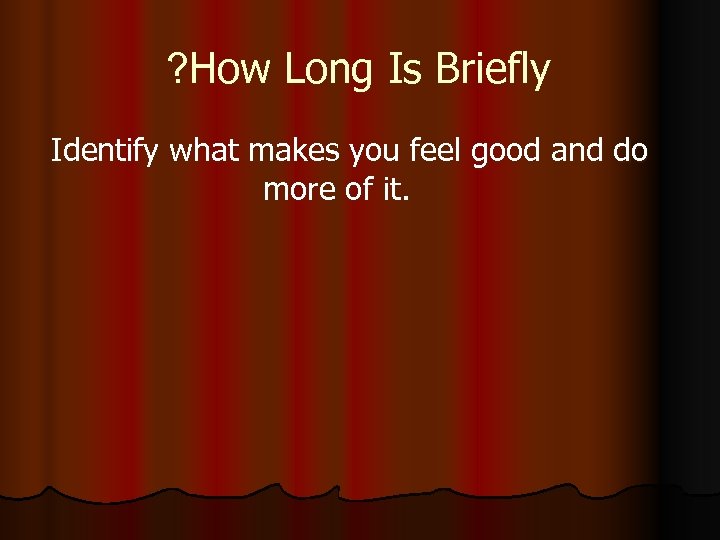 ?How Long Is Briefly

Identify what makes you feel good and do more of it.